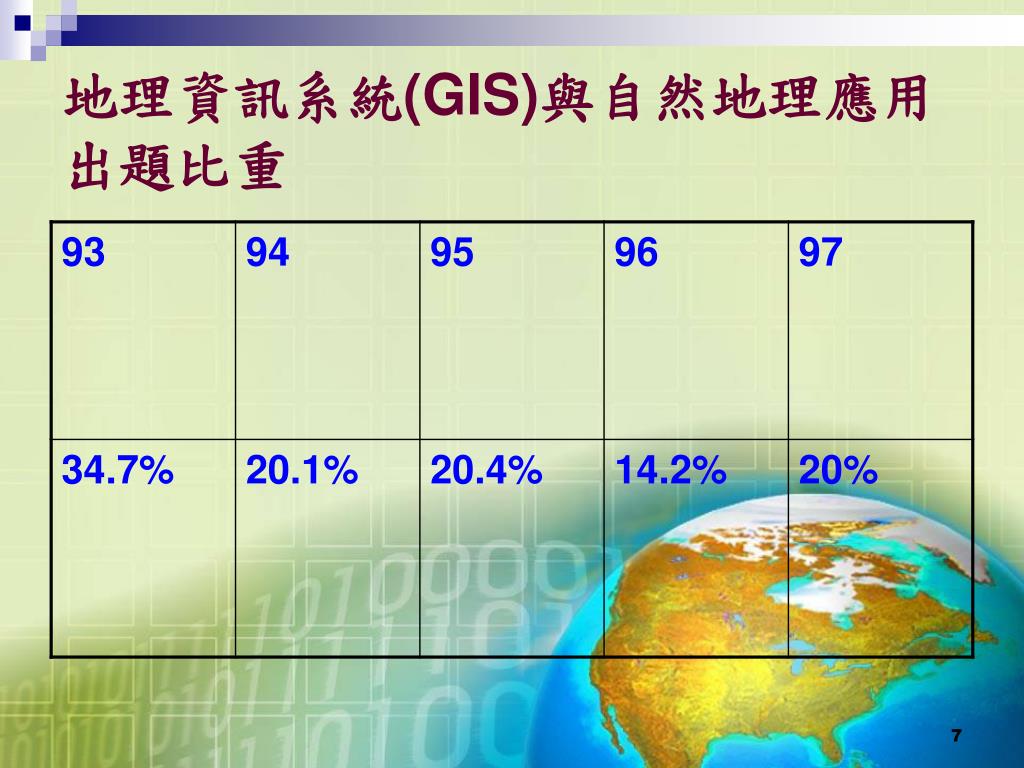 地理資訊系統(GIS)與自然地理應用出題比重

| 93 | 94 | 95 | 96 | 97 |
|---|---|---|---|---|
| 34.7% | 20.1% | 20.4% | 14.2% | 20% |

7